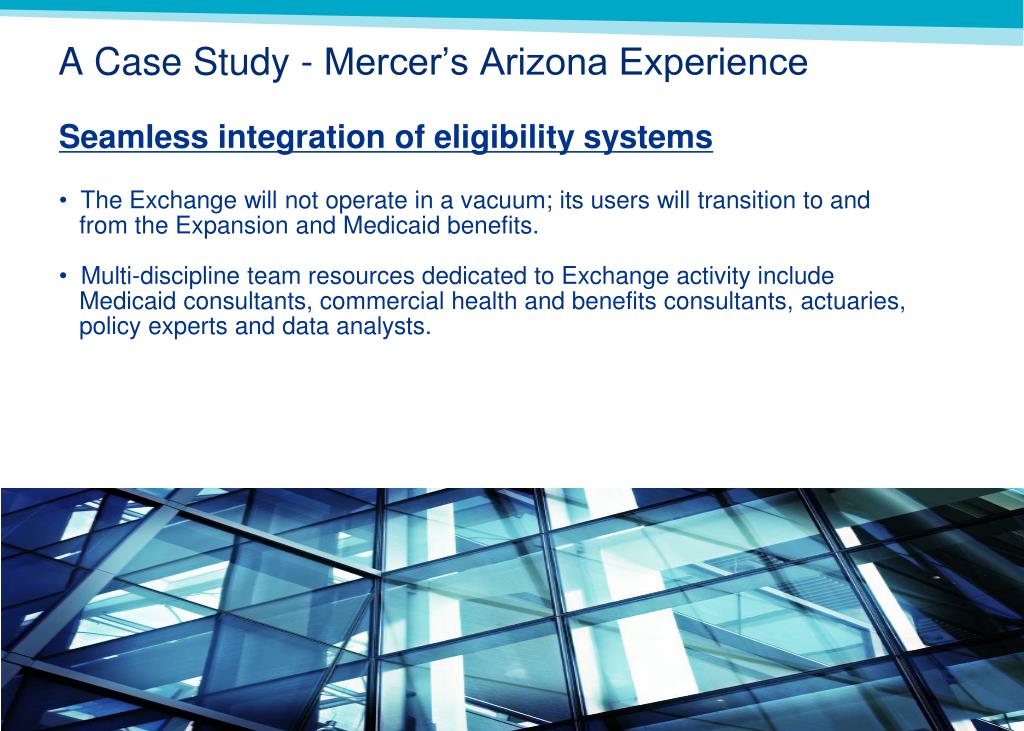 A Case Study - Mercer’s Arizona Experience

Seamless integration of eligibility systems

• The Exchange will not operate in a vacuum; its users will transition to and from the Expansion and Medicaid benefits.

• Multi-discipline team resources dedicated to Exchange activity include Medicaid consultants, commercial health and benefits consultants, actuaries, policy experts and data analysts.